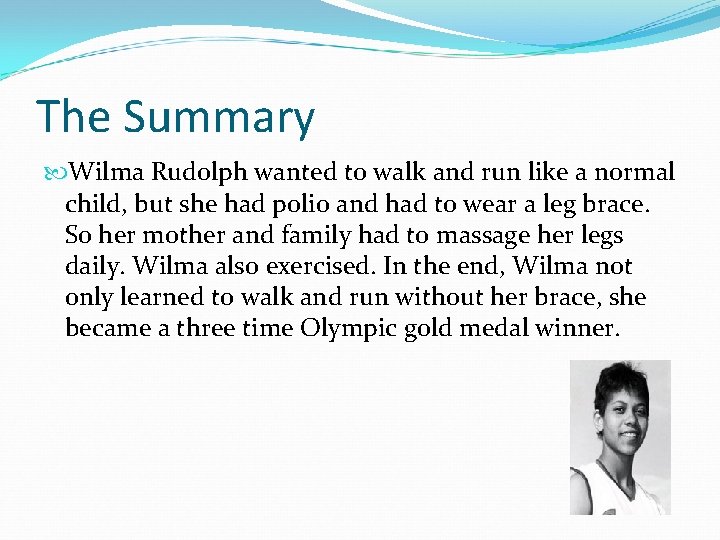 The Summary

Wilma Rudolph wanted to walk and run like a normal child, but she had polio and had to wear a leg brace. So her mother and family had to massage her legs daily. Wilma also exercised. In the end, Wilma not only learned to walk and run without her brace, she became a three time Olympic gold medal winner.